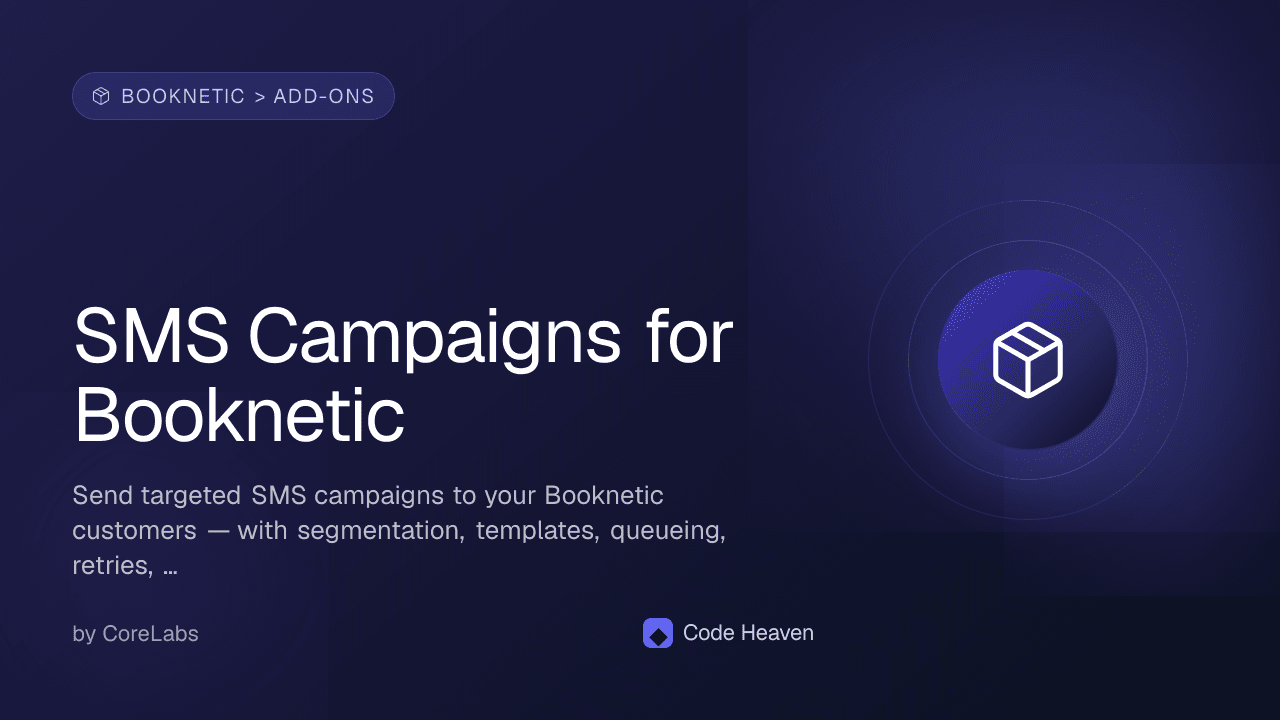 BOOKNETIC > ADD-ONS

SMS Campaigns for Booknetic

Send targeted SMS campaigns to your Booknetic customers — with segmentation, templates, queueing, retries, …

by CoreLabs

Code Heaven